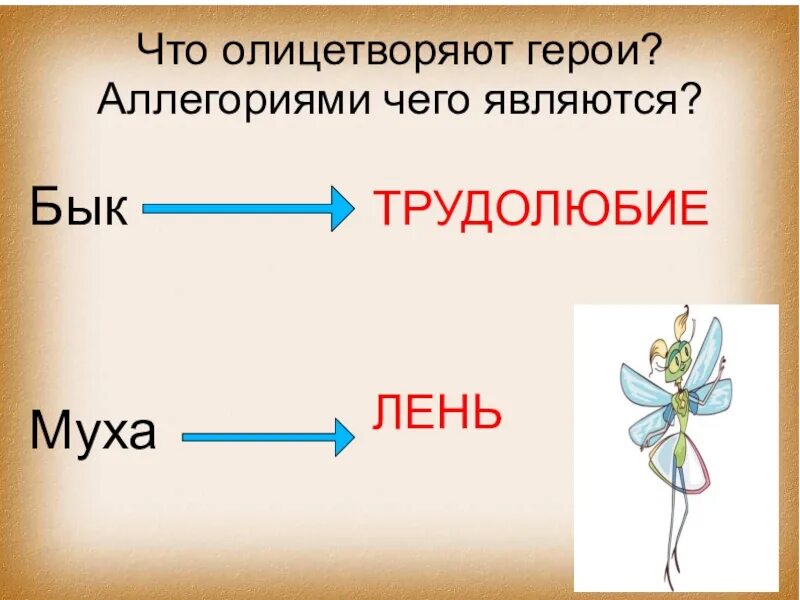 Что олицетворяют герои? Аллегориями чего являются?

Бык ТРУДОЛЮБИЕ

Муха ЛЕНЬ